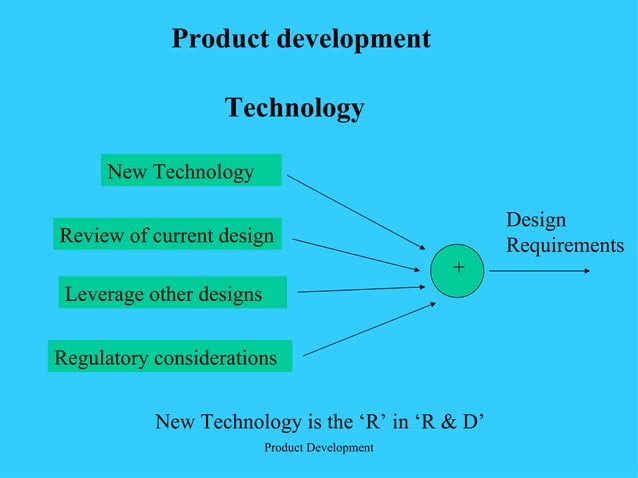 Product development

Technology

New Technology

Review of current design

Leverage other designs

Regulatory considerations

+

Design Requirements

New Technology is the ‘R’ in ‘R & D’

Product Development